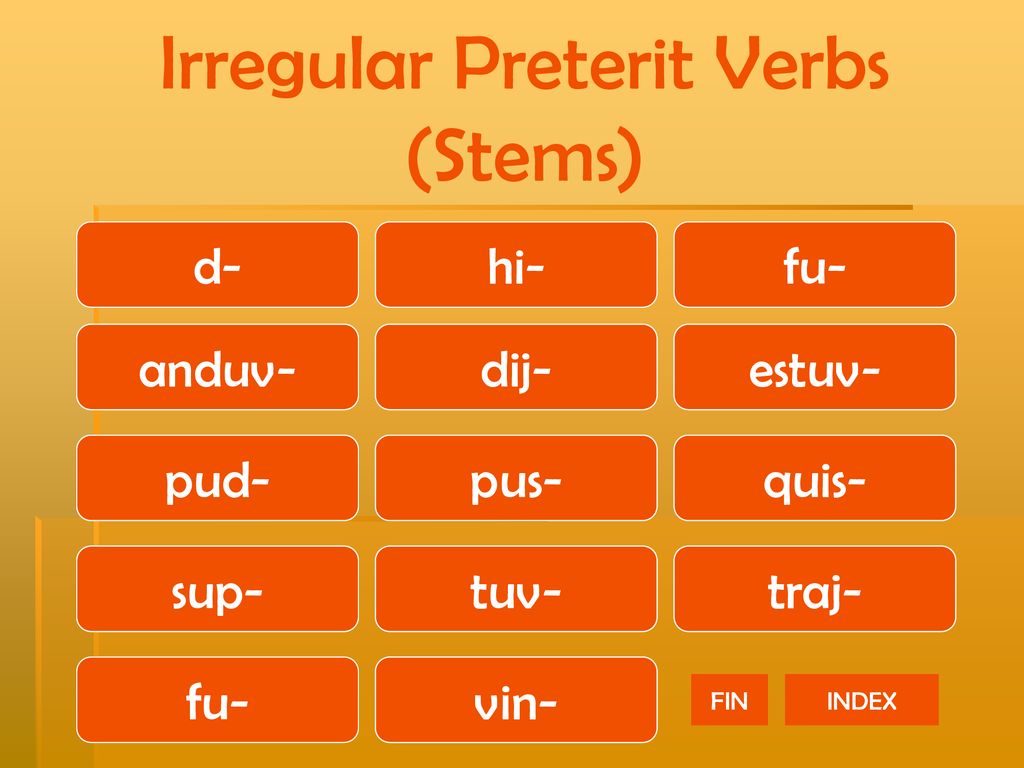 Irregular Preterit Verbs (Stems)

d-
hi-
fu-
anduv-
dij-
estuv-
pud-
pus-
quis-
sup-
tuv-
traj-
fu-
vin-

FIN
INDEX